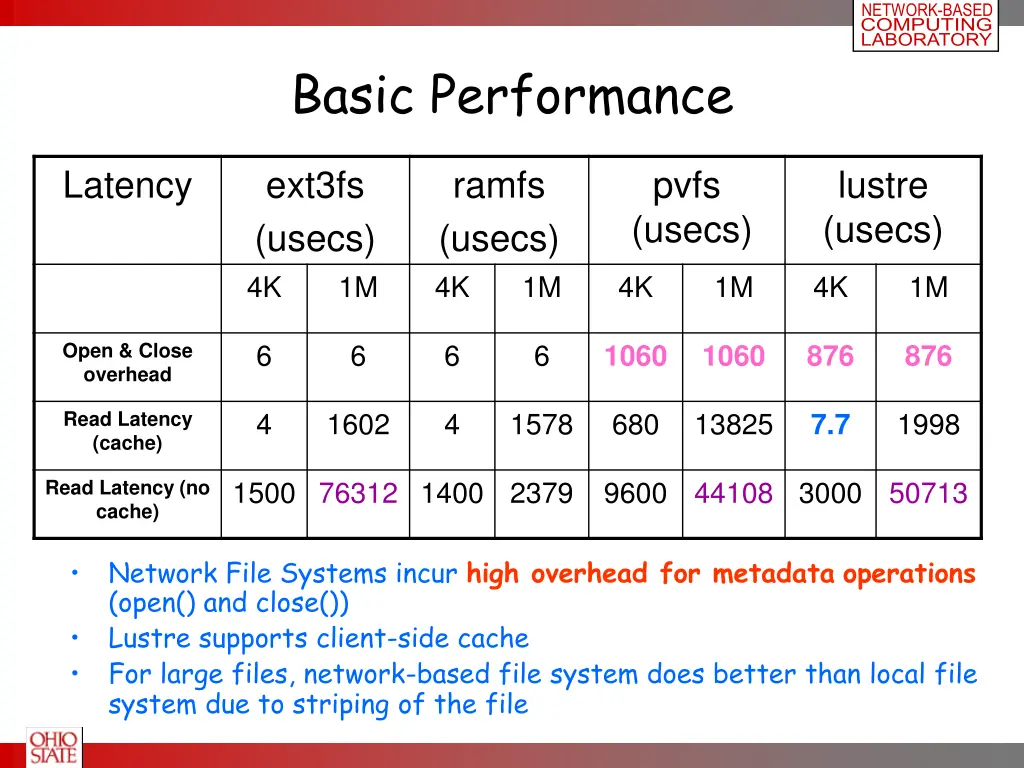 NETWORK-BASED COMPUTING LABORATORY

Basic Performance

| Latency | ext3fs (usecs) | | ramfs (usecs) | | pvfs (usecs) | | lustre (usecs) | |
|---|---|---|---|---|---|---|---|---|
| | 4K | 1M | 4K | 1M | 4K | 1M | 4K | 1M |
| Open & Close overhead | 6 | 6 | 6 | 6 | 1060 | 1060 | 876 | 876 |
| Read Latency (cache) | 4 | 1602 | 4 | 1578 | 680 | 13825 | 7.7 | 1998 |
| Read Latency (no cache) | 1500 | 76312 | 1400 | 2379 | 9600 | 44108 | 3000 | 50713 |

• Network File Systems incur high overhead for metadata operations (open() and close())
• Lustre supports client-side cache
• For large files, network-based file system does better than local file system due to striping of the file

OHIO STATE